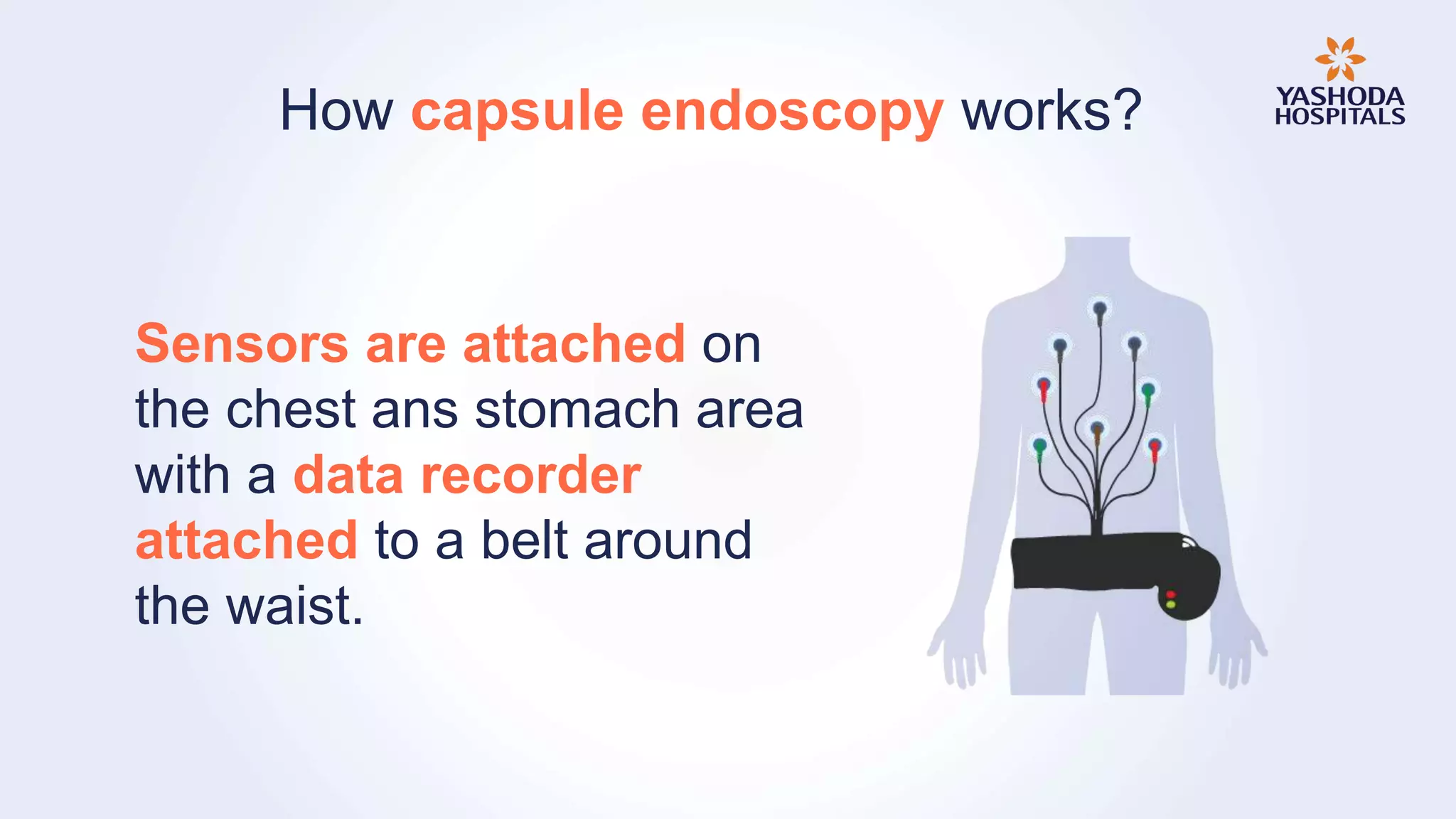 How capsule endoscopy works?

YASHODA HOSPITALS

Sensors are attached on the chest ans stomach area with a data recorder attached to a belt around the waist.